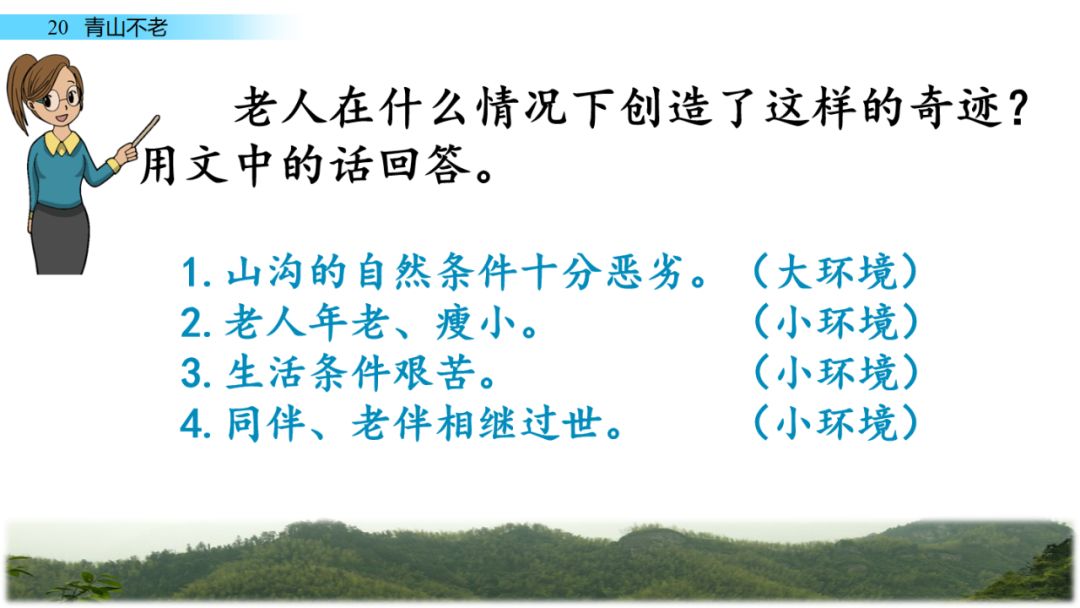 20 青山不老

老人在什么情况下创造了这样的奇迹？用文中的话回答。

1. 山沟的自然条件十分恶劣。（大环境）
2. 老人年老、瘦小。（小环境）
3. 生活条件艰苦。（小环境）
4. 同伴、老伴相继过世。（小环境）